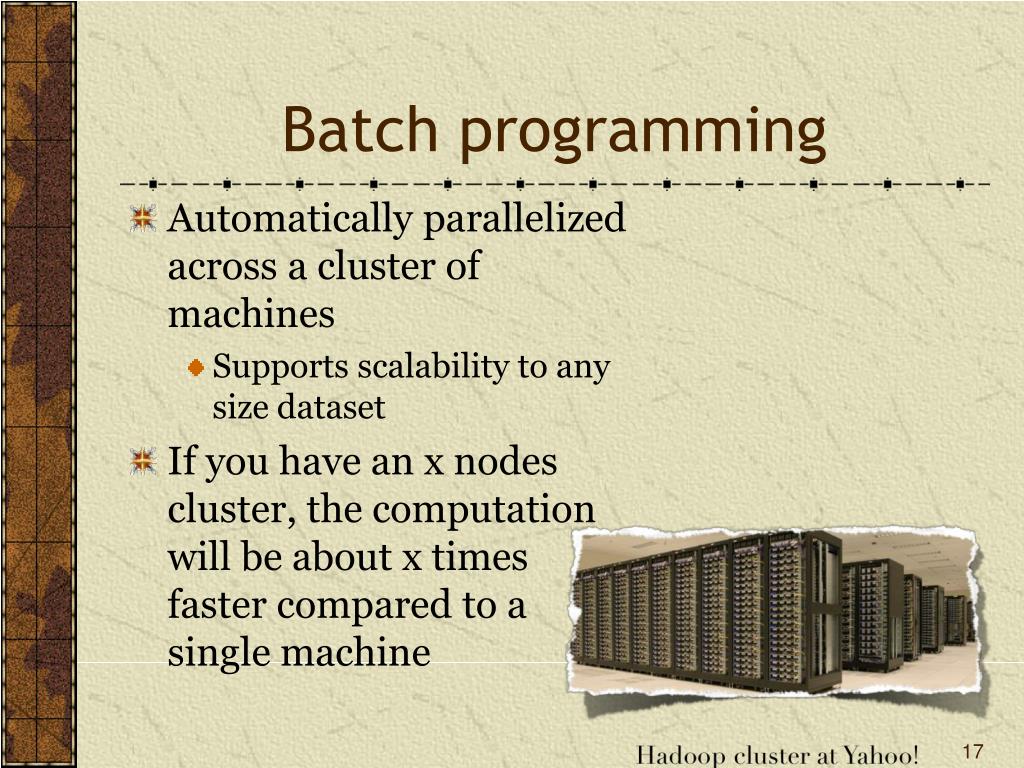 Batch programming

Automatically parallelized across a cluster of machines

Supports scalability to any size dataset

If you have an x nodes cluster, the computation will be about x times faster compared to a single machine

Hadoop cluster at Yahoo!

17